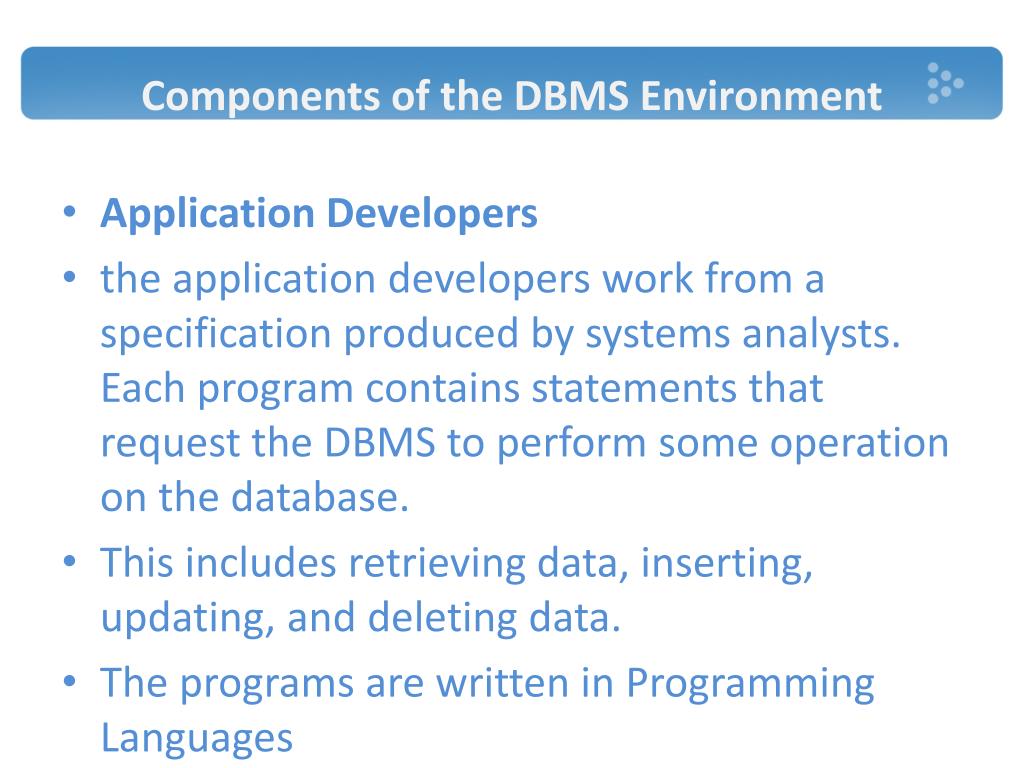 Components of the DBMS Environment

• Application Developers
• the application developers work from a specification produced by systems analysts. Each program contains statements that request the DBMS to perform some operation on the database.
• This includes retrieving data, inserting, updating, and deleting data.
• The programs are written in Programming Languages